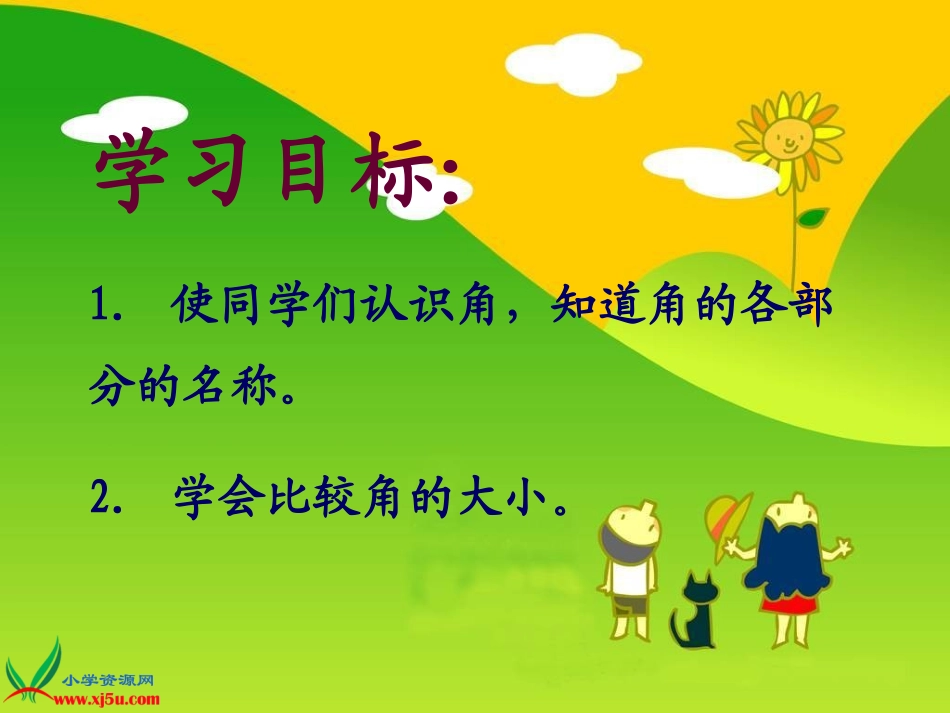 学习目标:

1. 使同学们认识角，知道角的各部分的名称。

2. 学会比较角的大小。

小学资源网
www.xj5u.com